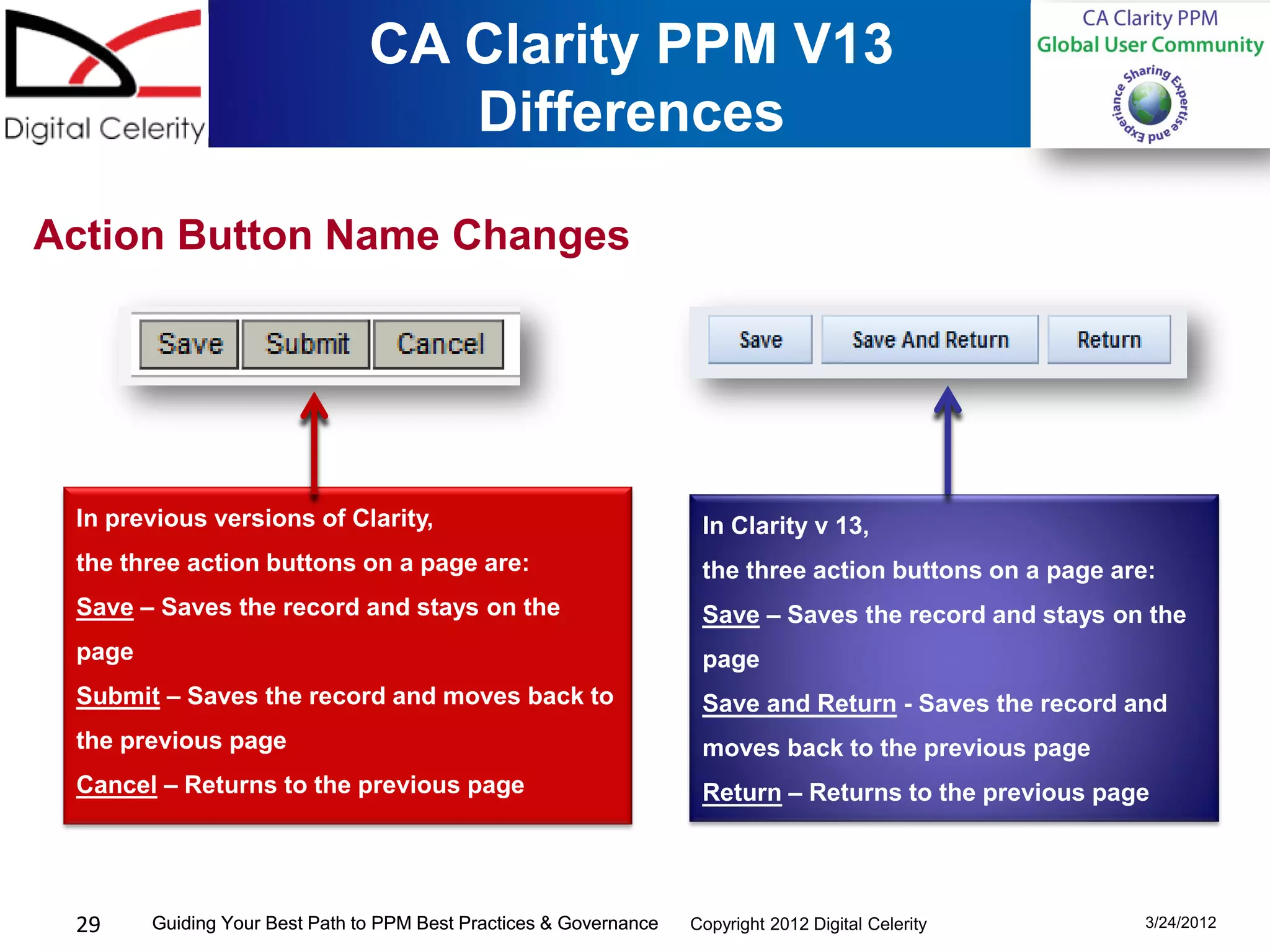 Digital Celerity

CA Clarity PPM V13 Differences

CA Clarity PPM
Global User Community
Sharing Expertise and Experiance

Action Button Name Changes

Save Submit Cancel

Save Save And Return Return

In previous versions of Clarity,

the three action buttons on a page are:

Save – Saves the record and stays on the page

Submit – Saves the record and moves back to the previous page

Cancel – Returns to the previous page

In Clarity v 13,

the three action buttons on a page are:

Save – Saves the record and stays on the page

Save and Return - Saves the record and moves back to the previous page

Return – Returns to the previous page

29 Guiding Your Best Path to PPM Best Practices & Governance Copyright 2012 Digital Celerity 3/24/2012